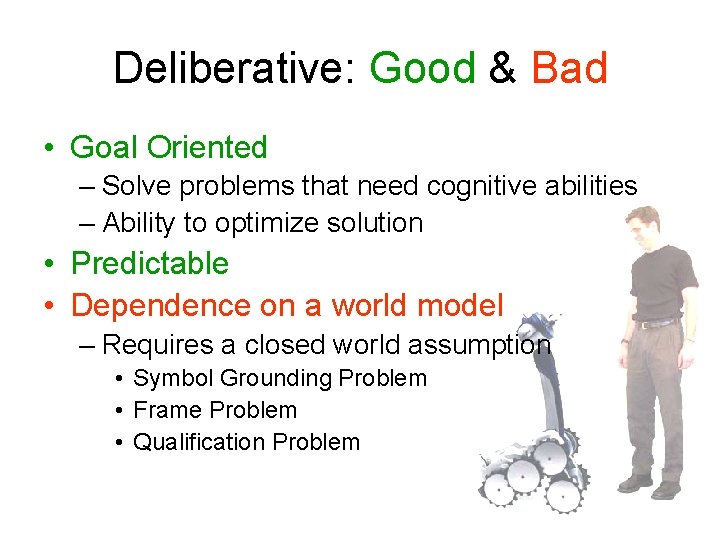 Deliberative: Good & Bad

• Goal Oriented
– Solve problems that need cognitive abilities
– Ability to optimize solution
• Predictable
• Dependence on a world model
– Requires a closed world assumption
• Symbol Grounding Problem
• Frame Problem
• Qualification Problem